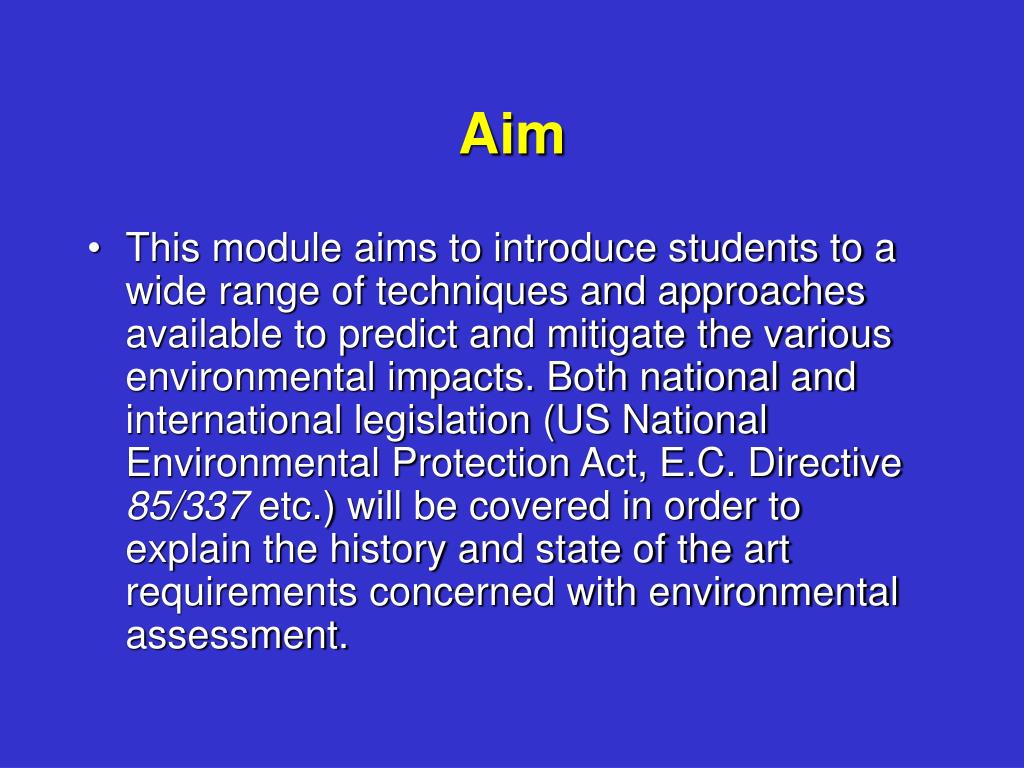 Aim

• This module aims to introduce students to a wide range of techniques and approaches available to predict and mitigate the various environmental impacts. Both national and international legislation (US National Environmental Protection Act, E.C. Directive 85/337 etc.) will be covered in order to explain the history and state of the art requirements concerned with environmental assessment.